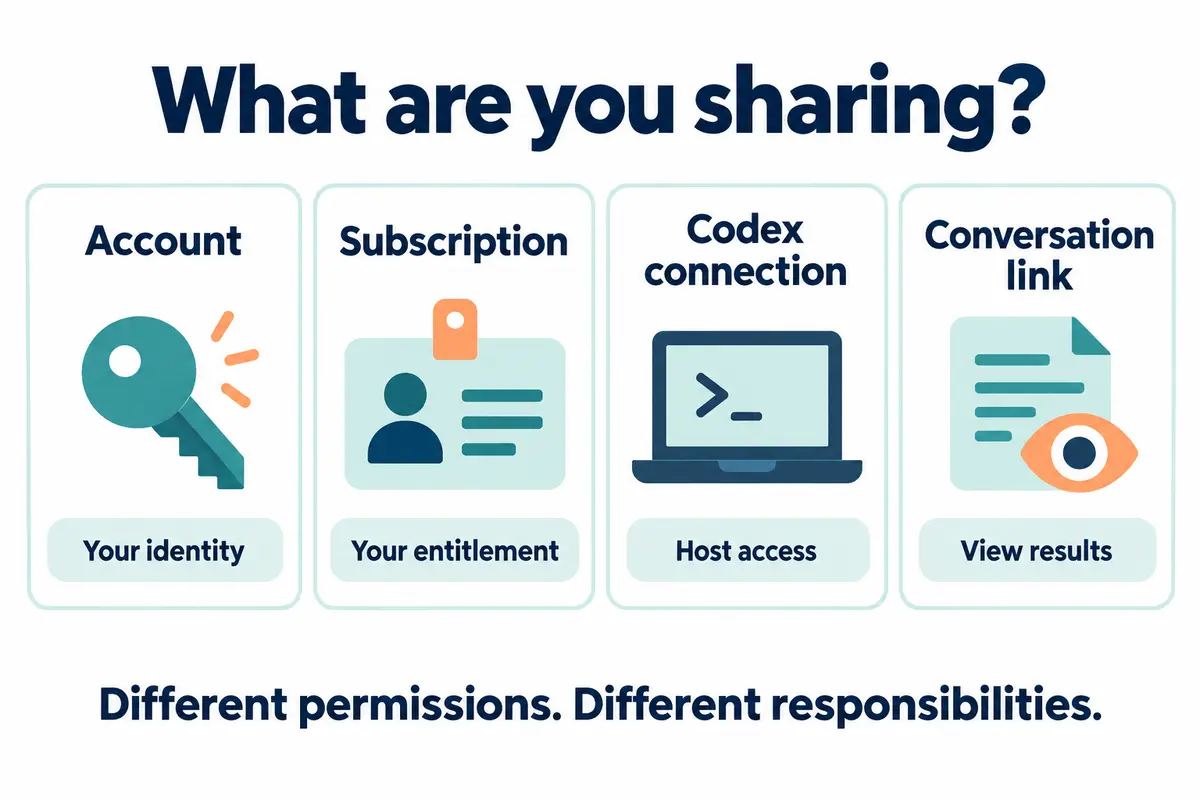 What are you sharing?

Account

Your identity

Subscription

Your entitlement

Codex connection

>_

Host access

Conversation link

View results

Different permissions. Different responsibilities.